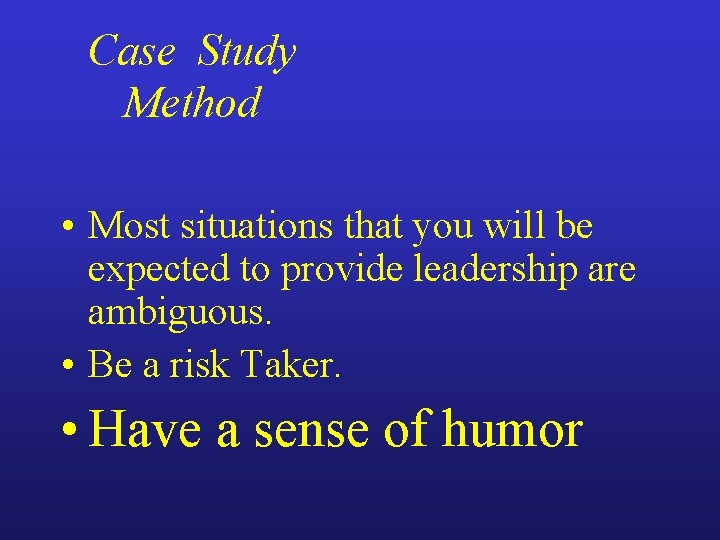 Case Study
Method

• Most situations that you will be expected to provide leadership are ambiguous.
• Be a risk Taker.
• Have a sense of humor